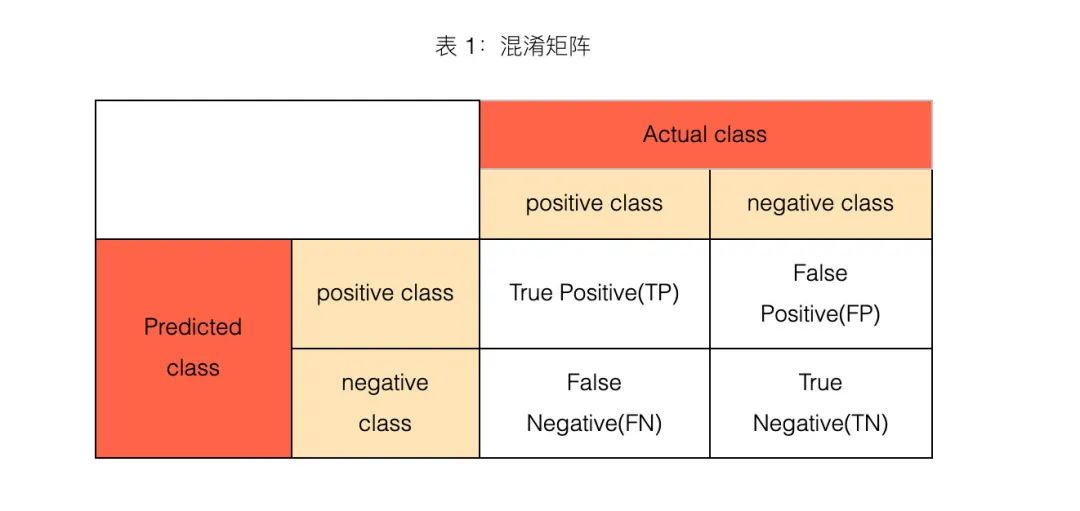 表 1：混淆矩阵

| | | Actual class | |
|---|---|---|---|
| | | positive class | negative class |
| Predicted class | positive class | True Positive(TP) | False Positive(FP) |
| | negative class | False Negative(FN) | True Negative(TN) |